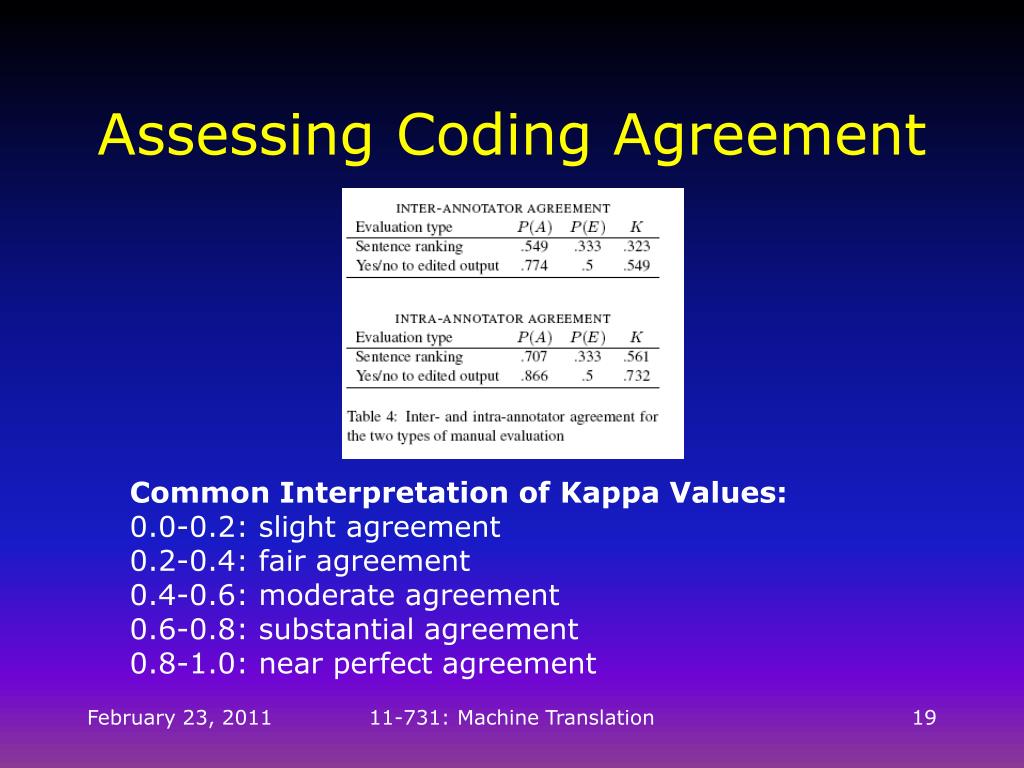 Assessing Coding Agreement

INTER-ANNOTATOR AGREEMENT

| Evaluation type | $P(A)$ | $P(E)$ | $K$ |
|---|---|---|---|
| Sentence ranking | .549 | .333 | .323 |
| Yes/no to edited output | .774 | .5 | .549 |

INTRA-ANNOTATOR AGREEMENT

| Evaluation type | $P(A)$ | $P(E)$ | $K$ |
|---|---|---|---|
| Sentence ranking | .707 | .333 | .561 |
| Yes/no to edited output | .866 | .5 | .732 |

Table 4: Inter- and intra-annotator agreement for the two types of manual evaluation

Common Interpretation of Kappa Values:
0.0-0.2: slight agreement
0.2-0.4: fair agreement
0.4-0.6: moderate agreement
0.6-0.8: substantial agreement
0.8-1.0: near perfect agreement

February 23, 2011
11-731: Machine Translation
19